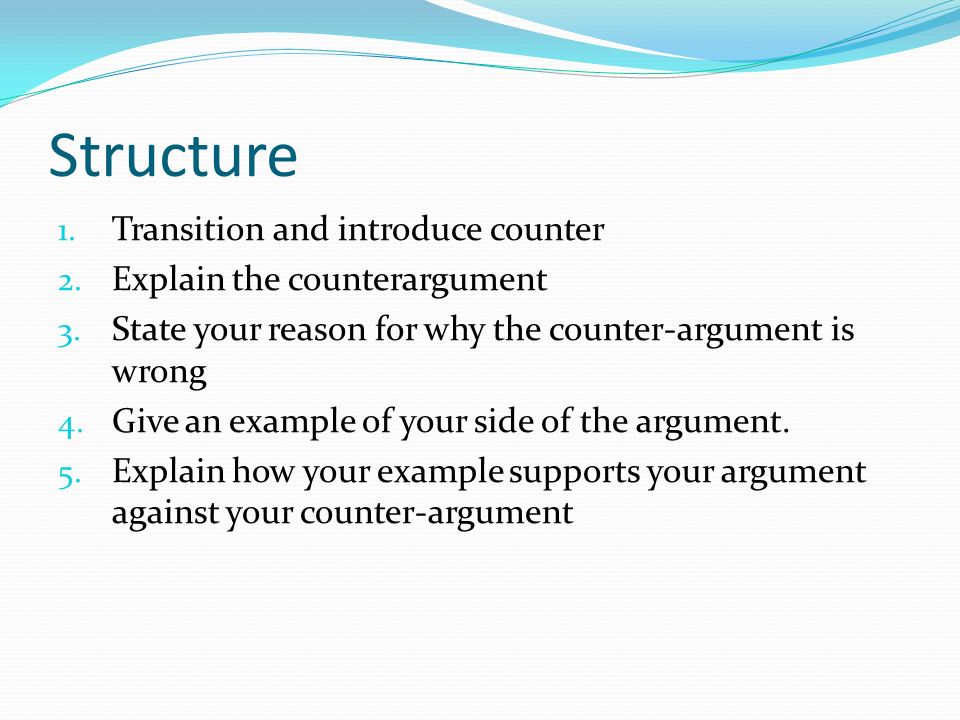 Structure

1. Transition and introduce counter
2. Explain the counterargument
3. State your reason for why the counter-argument is wrong
4. Give an example of your side of the argument.
5. Explain how your example supports your argument against your counter-argument